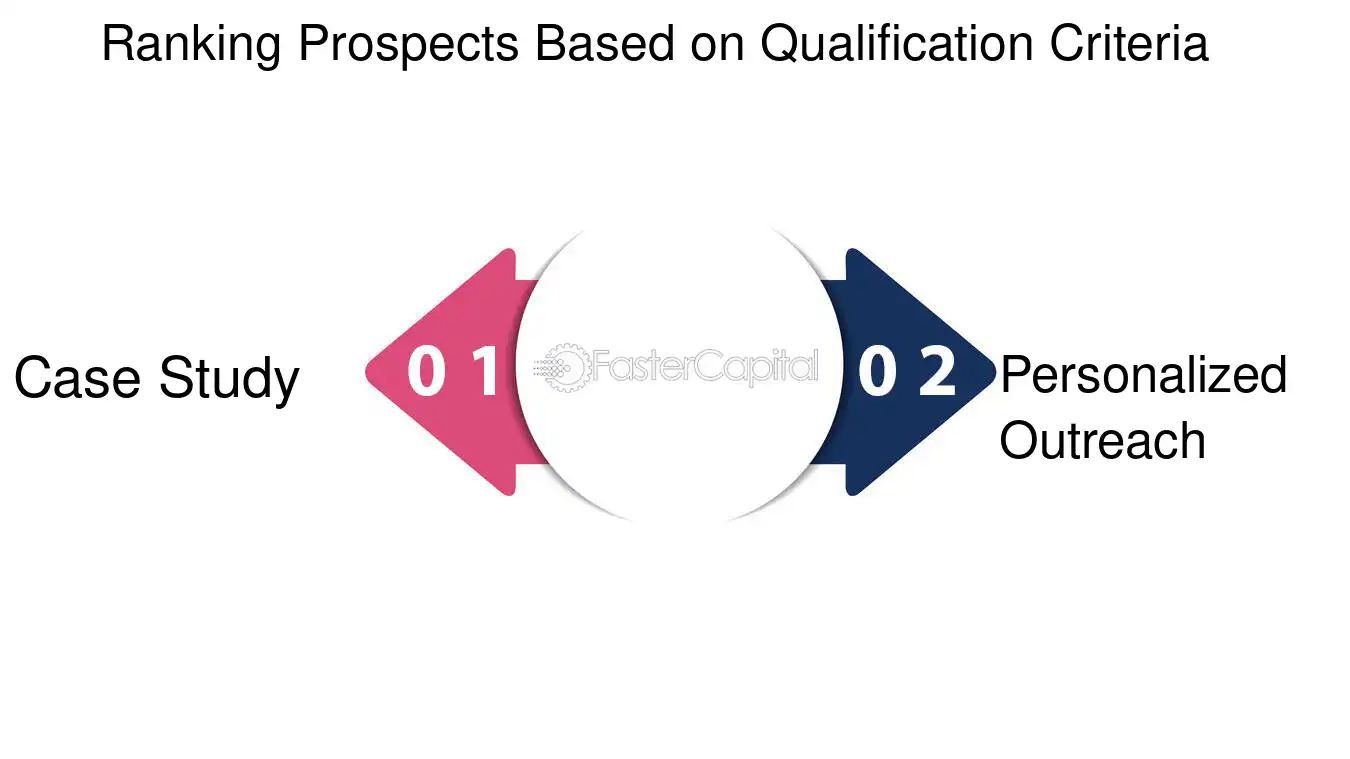 Ranking Prospects Based on Qualification Criteria

Case Study

0 1

FasterCapital

0 2

Personalized Outreach